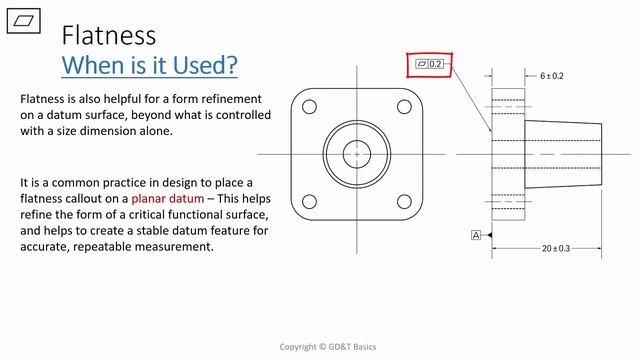 Flatness
When is it Used?

Flatness is also helpful for a form refinement on a datum surface, beyond what is controlled with a size dimension alone.

It is a common practice in design to place a flatness callout on a planar datum – This helps refine the form of a critical functional surface, and helps to create a stable datum feature for accurate, repeatable measurement.

0.2

$6 \pm 0.2$

A

$20 \pm 0.3$

Copyright © GD&T Basics